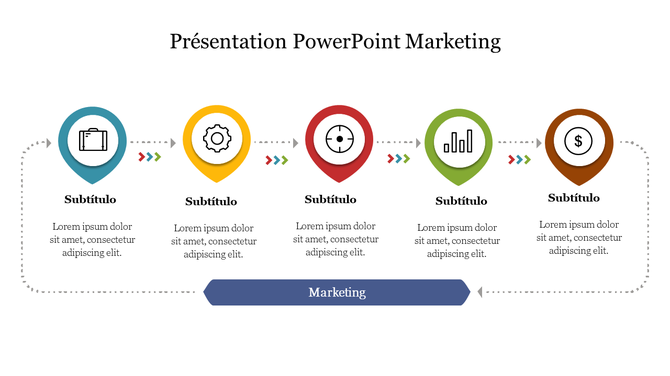 Présentation PowerPoint Marketing

Subtítulo

Lorem ipsum dolor sit amet, consectetur adipiscing elit.

Subtítulo

Lorem ipsum dolor sit amet, consectetur adipiscing elit.

Subtítulo

Lorem ipsum dolor sit amet, consectetur adipiscing elit.

Subtítulo

Lorem ipsum dolor sit amet, consectetur adipiscing elit.

Subtítulo

Lorem ipsum dolor sit amet, consectetur adipiscing elit.

Marketing